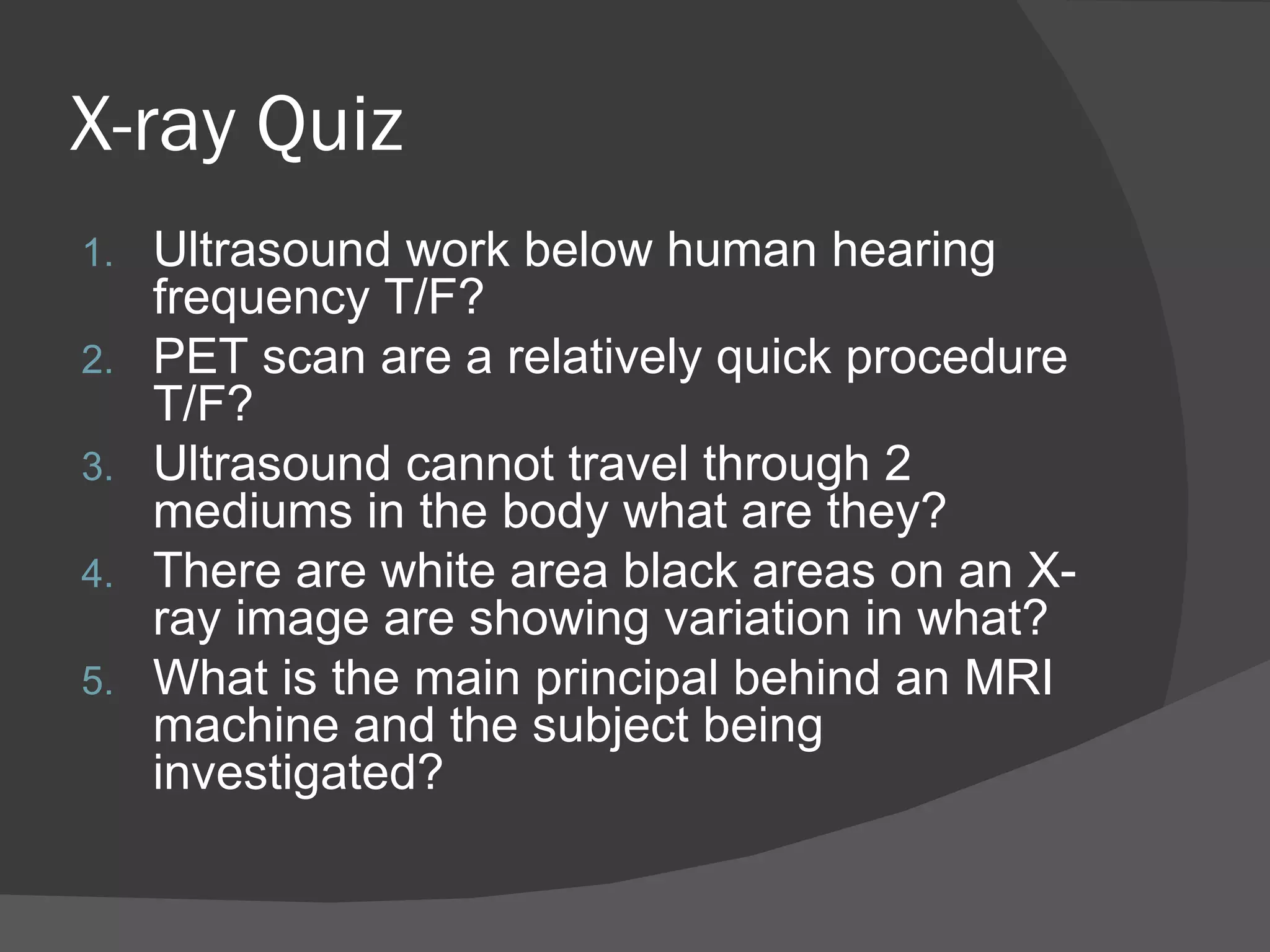 X-ray Quiz

1. Ultrasound work below human hearing frequency T/F?
2. PET scan are a relatively quick procedure T/F?
3. Ultrasound cannot travel through 2 mediums in the body what are they?
4. There are white area black areas on an X-ray image are showing variation in what?
5. What is the main principal behind an MRI machine and the subject being investigated?